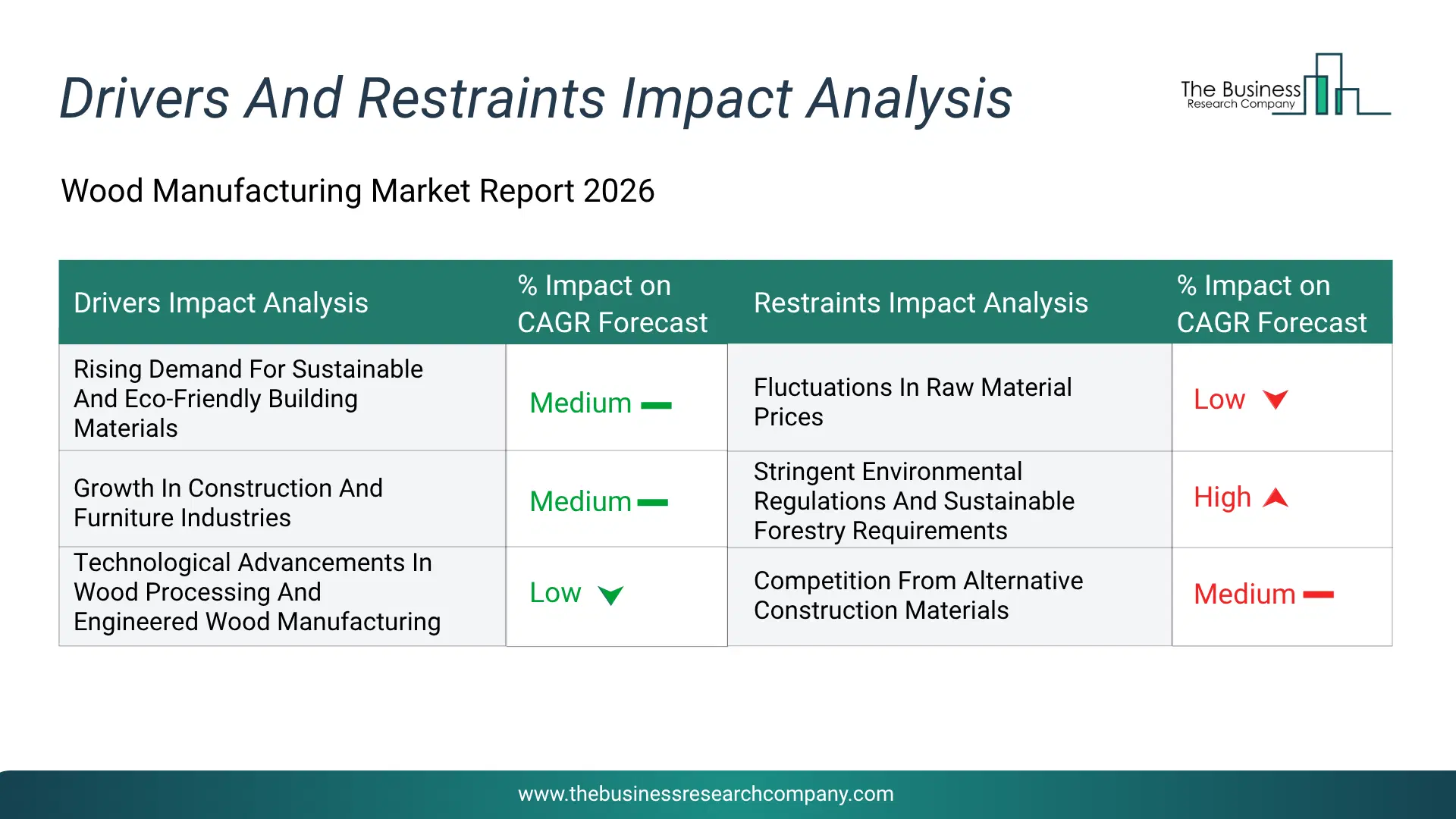 Drivers And Restraints Impact Analysis

The Business
Research Company

Wood Manufacturing Market Report 2026

| Drivers Impact Analysis | % Impact on CAGR Forecast | Restraints Impact Analysis | % Impact on CAGR Forecast |
|---|---|---|---|
| Rising Demand For Sustainable And Eco-Friendly Building Materials | Medium | Fluctuations In Raw Material Prices | Low |
| Growth In Construction And Furniture Industries | Medium | Stringent Environmental Regulations And Sustainable Forestry Requirements | High |
| Technological Advancements In Wood Processing And Engineered Wood Manufacturing | Low | Competition From Alternative Construction Materials | Medium |

www.thebusinessresearchcompany.com